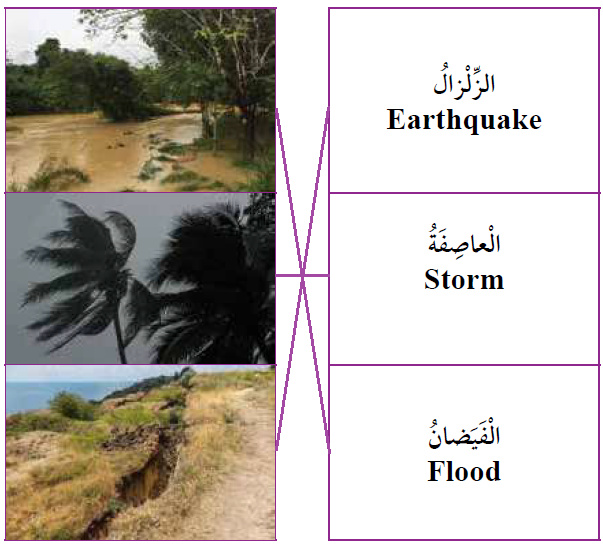 الزِّلْزالُ
Earthquake

الْعاصِفَةُ
Storm

الْفَيَضانُ
Flood